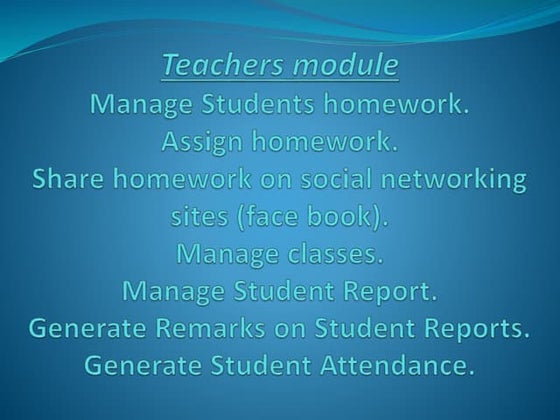 Teachers module
Manage Students homework.
Assign homework.
Share homework on social networking sites (face book).
Manage classes.
Manage Student Report.
Generate Remarks on Student Reports.
Generate Student Attendance.